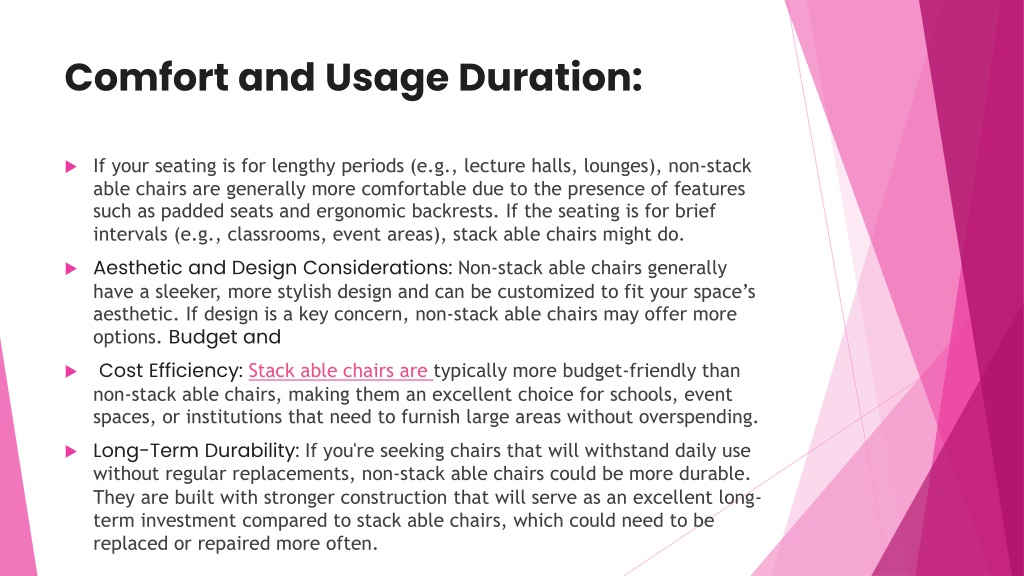 Comfort and Usage Duration:

If your seating is for lengthy periods (e.g., lecture halls, lounges), non-stack able chairs are generally more comfortable due to the presence of features such as padded seats and ergonomic backrests. If the seating is for brief intervals (e.g., classrooms, event areas), stack able chairs might do.

Aesthetic and Design Considerations: Non-stack able chairs generally have a sleeker, more stylish design and can be customized to fit your space's aesthetic. If design is a key concern, non-stack able chairs may offer more options. Budget and

Cost Efficiency: Stack able chairs are typically more budget-friendly than non-stack able chairs, making them an excellent choice for schools, event spaces, or institutions that need to furnish large areas without overspending.

Long-Term Durability: If you're seeking chairs that will withstand daily use without regular replacements, non-stack able chairs could be more durable. They are built with stronger construction that will serve as an excellent long-term investment compared to stack able chairs, which could need to be replaced or repaired more often.